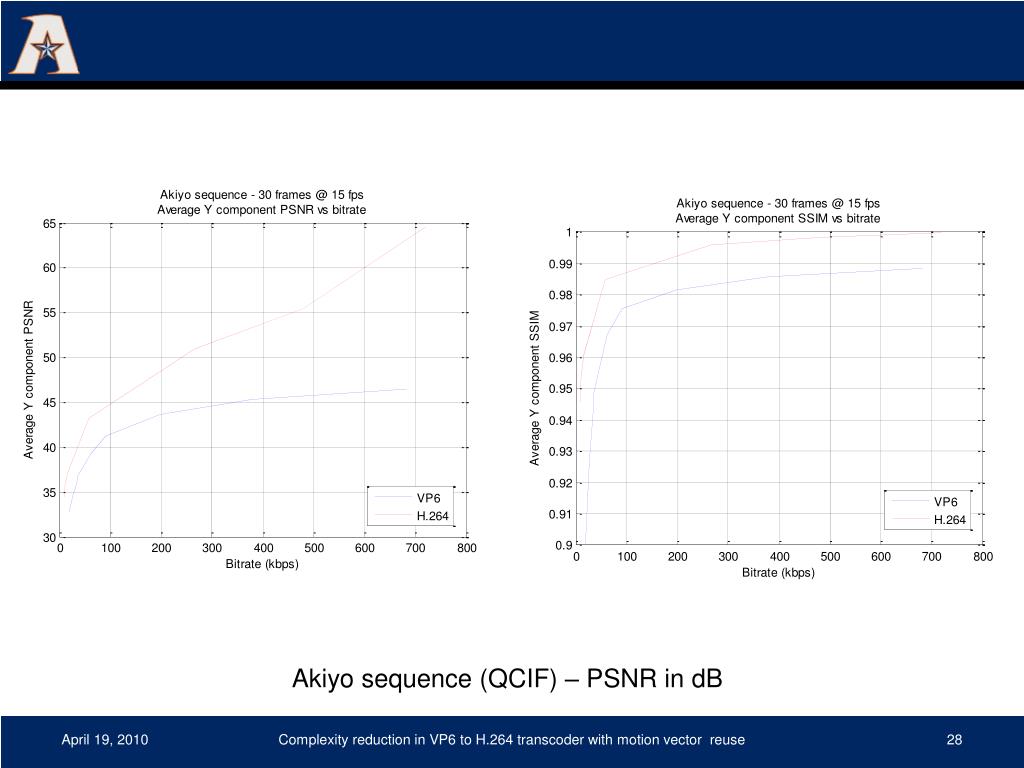 Akiyo sequence - 30 frames @ 15 fps
Average Y component PSNR vs bitrate

Average Y component PSNR

65
60
55
50
45
40
35
30

0 100 200 300 400 500 600 700 800
Bitrate (kbps)

VP6
H.264

Akiyo sequence - 30 frames @ 15 fps
Average Y component SSIM vs bitrate

Average Y component SSIM

1
0.99
0.98
0.97
0.96
0.95
0.94
0.93
0.92
0.91
0.9

0 100 200 300 400 500 600 700 800
Bitrate (kbps)

VP6
H.264

Akiyo sequence (QCIF) – PSNR in dB

April 19, 2010

Complexity reduction in VP6 to H.264 transcoder with motion vector reuse

28